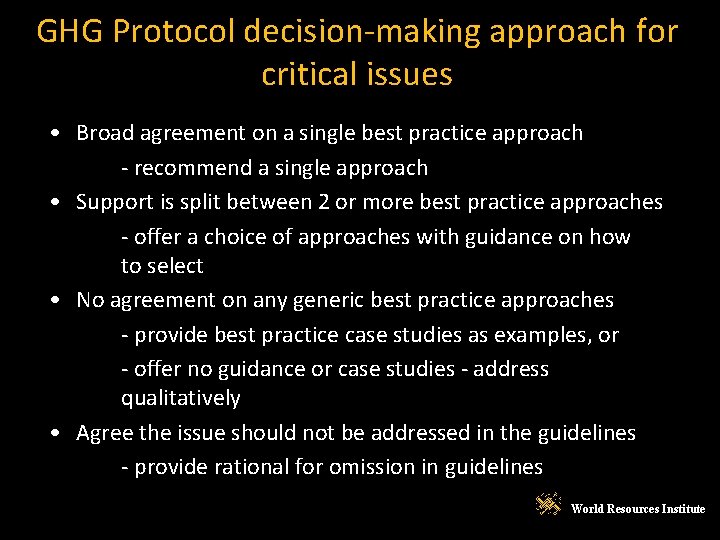 GHG Protocol decision-making approach for critical issues

• Broad agreement on a single best practice approach

- recommend a single approach

• Support is split between 2 or more best practice approaches

- offer a choice of approaches with guidance on how to select

• No agreement on any generic best practice approaches

- provide best practice case studies as examples, or

- offer no guidance or case studies - address qualitatively

• Agree the issue should not be addressed in the guidelines

- provide rational for omission in guidelines

World Resources Institute